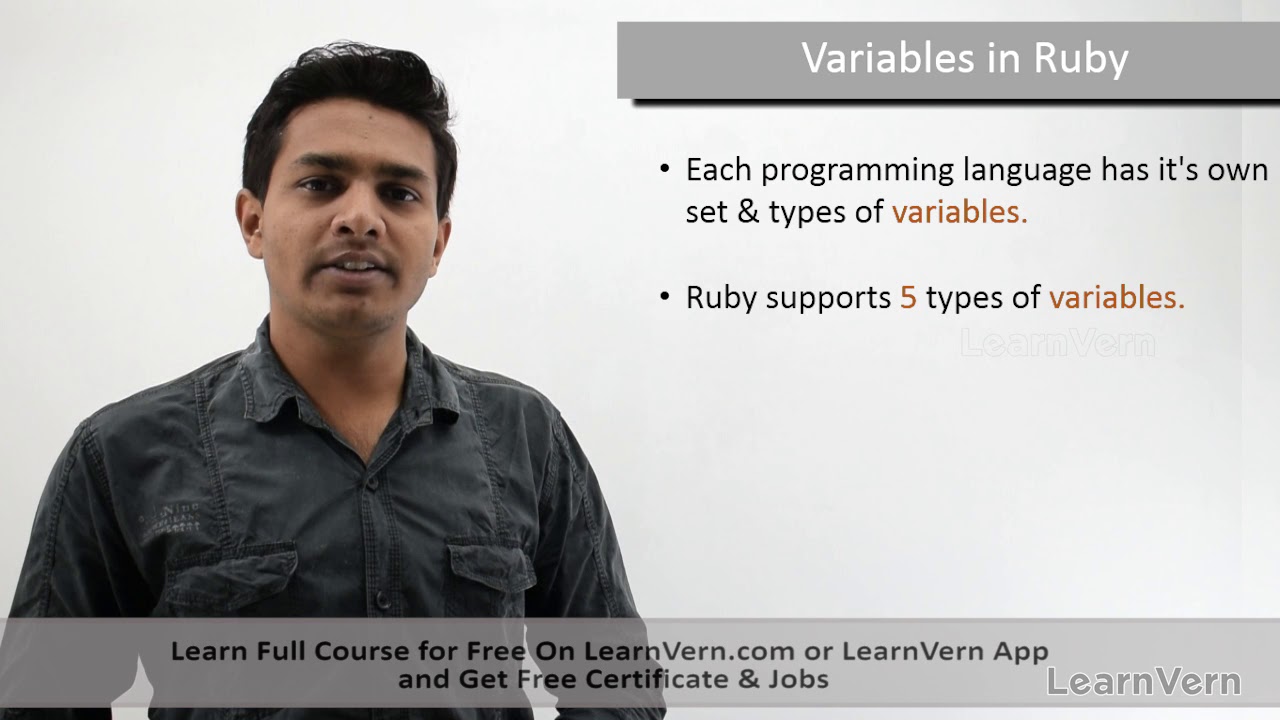 Variables in Ruby

• Each programming language has it's own set & types of variables.

• Ruby supports 5 types of variables.

LearnVern

Learn Full Course for Free On LearnVern.com or LearnVern App and Get Free Certificate & Jobs

LearnVern